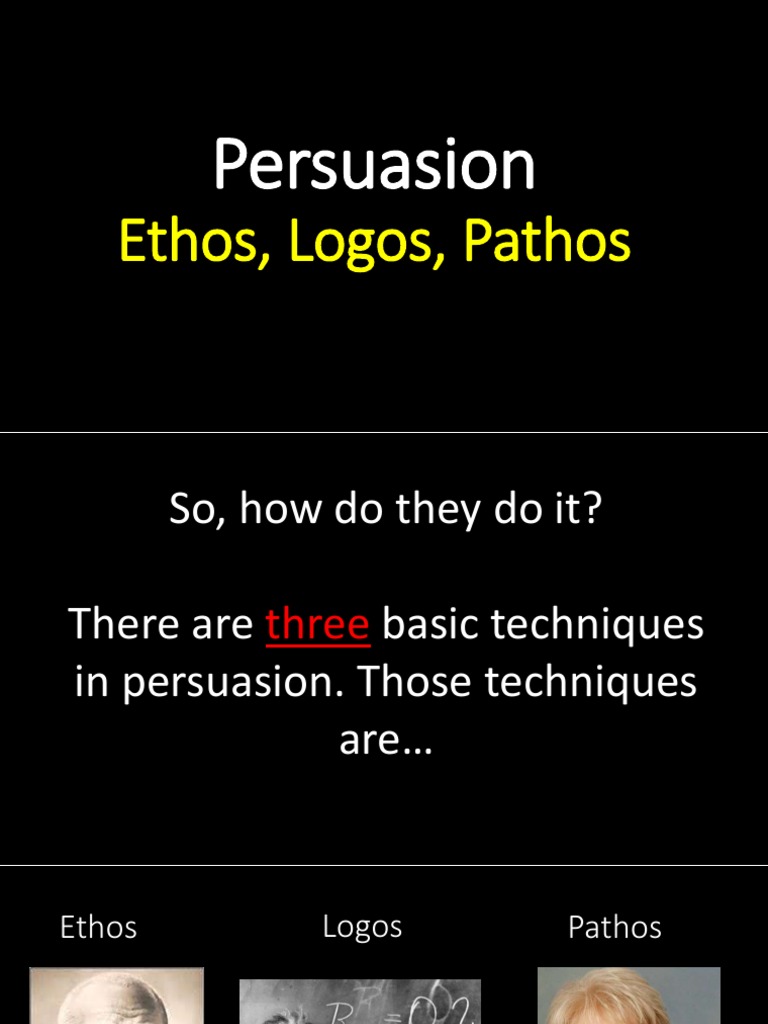 Persuasion
Ethos, Logos, Pathos

So, how do they do it?

There are three basic techniques in persuasion. Those techniques are…

Ethos

Logos

Pathos